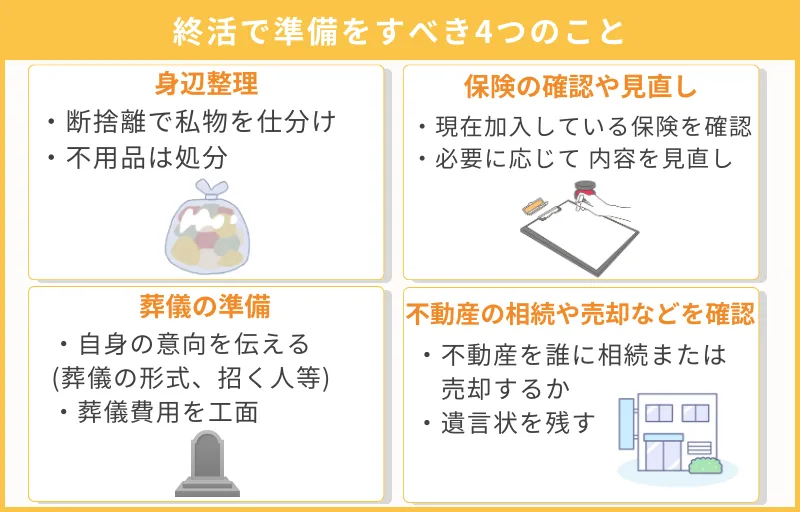 終活で準備をすべき4つのこと

身辺整理

・断捨離で私物を仕分け
・不用品は処分

保険の確認や見直し

・現在加入している保険を確認
・必要に応じて 内容を見直し

葬儀の準備

・自身の意向を伝える
(葬儀の形式、招く人等)
・葬儀費用を工面

不動産の相続や売却などを確認

・不動産を誰に相続または売却するか
・遺言状を残す